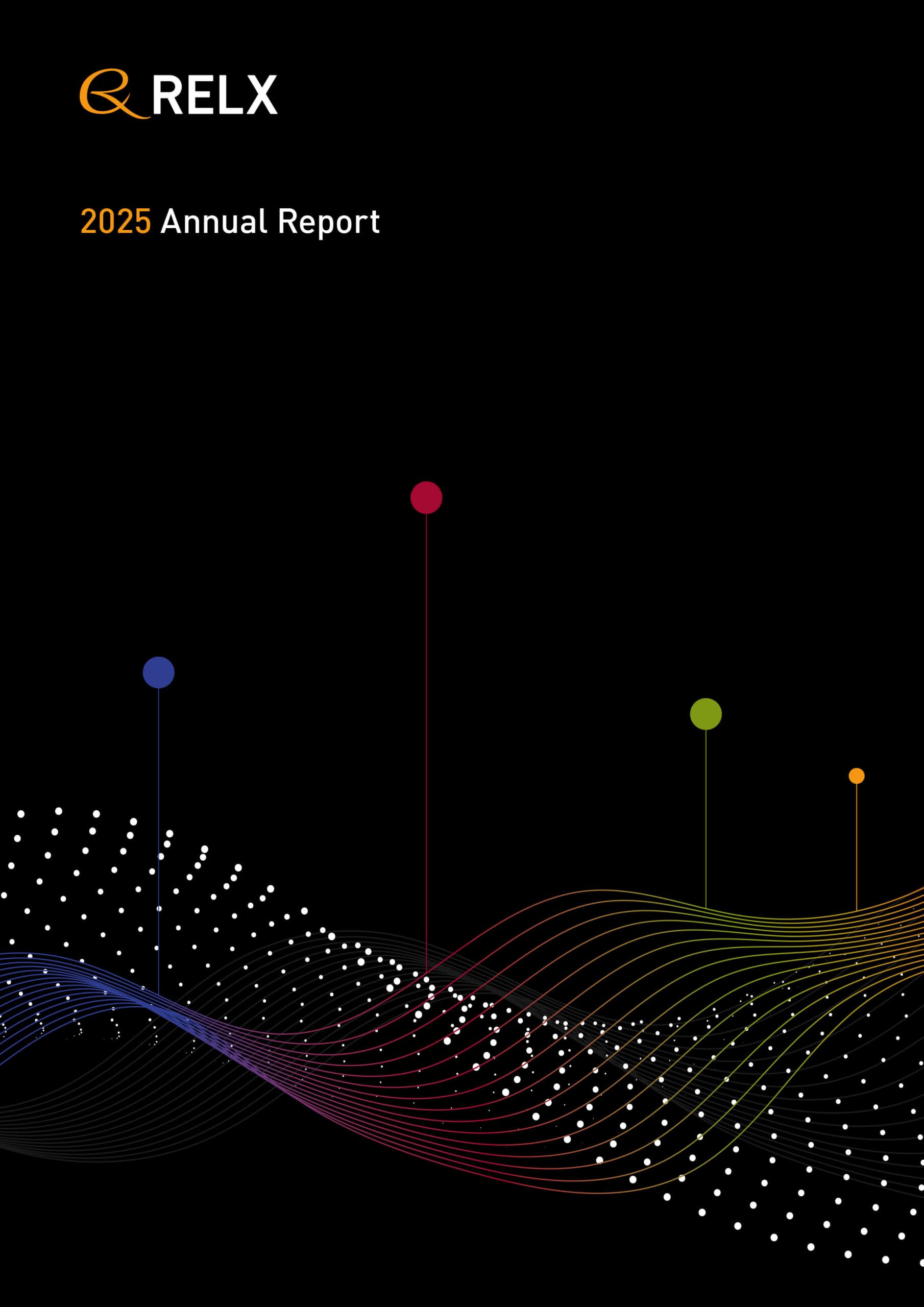 RELX

2025 Annual Report